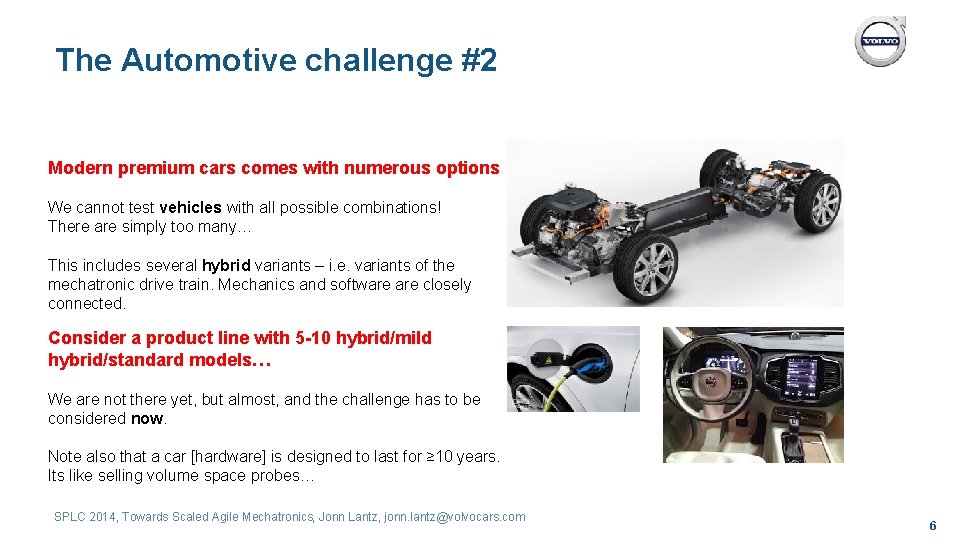 The Automotive challenge #2

VOLVO

Modern premium cars comes with numerous options

We cannot test vehicles with all possible combinations! There are simply too many…

This includes several hybrid variants – i.e. variants of the mechatronic drive train. Mechanics and software are closely connected.

Consider a product line with 5-10 hybrid/mild hybrid/standard models…

We are not there yet, but almost, and the challenge has to be considered now.

Note also that a car [hardware] is designed to last for ≥10 years. Its like selling volume space probes…

SPLC 2014, Towards Scaled Agile Mechatronics, Jonn Lantz, jonn.lantz@volvocars.com

6